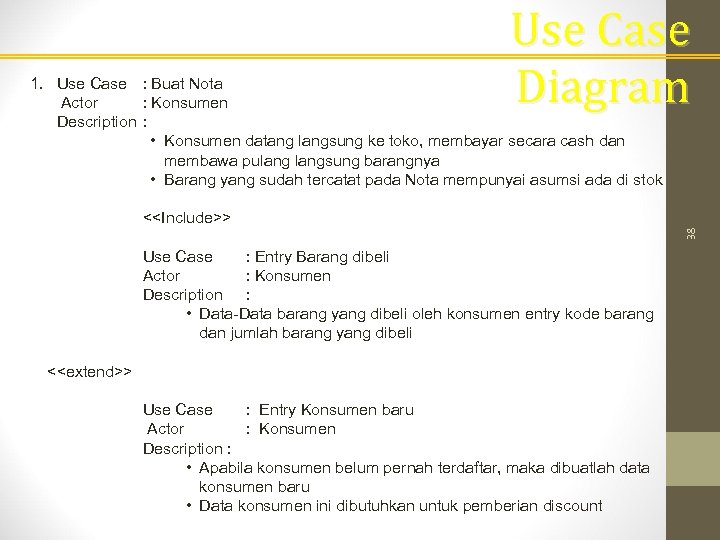 Use Case Diagram

1. Use Case : Buat Nota
Actor : Konsumen
Description :
• Konsumen datang langsung ke toko, membayar secara cash dan membawa pulang langsung barangnya
• Barang yang sudah tercatat pada Nota mempunyai asumsi ada di stok

<<Include>>

Use Case : Entry Barang dibeli
Actor : Konsumen
Description :
• Data-Data barang yang dibeli oleh konsumen entry kode barang dan jumlah barang yang dibeli

<<extend>>

Use Case : Entry Konsumen baru
Actor : Konsumen
Description :
• Apabila konsumen belum pernah terdaftar, maka dibuatlah data konsumen baru
• Data konsumen ini dibutuhkan untuk pemberian discount

38